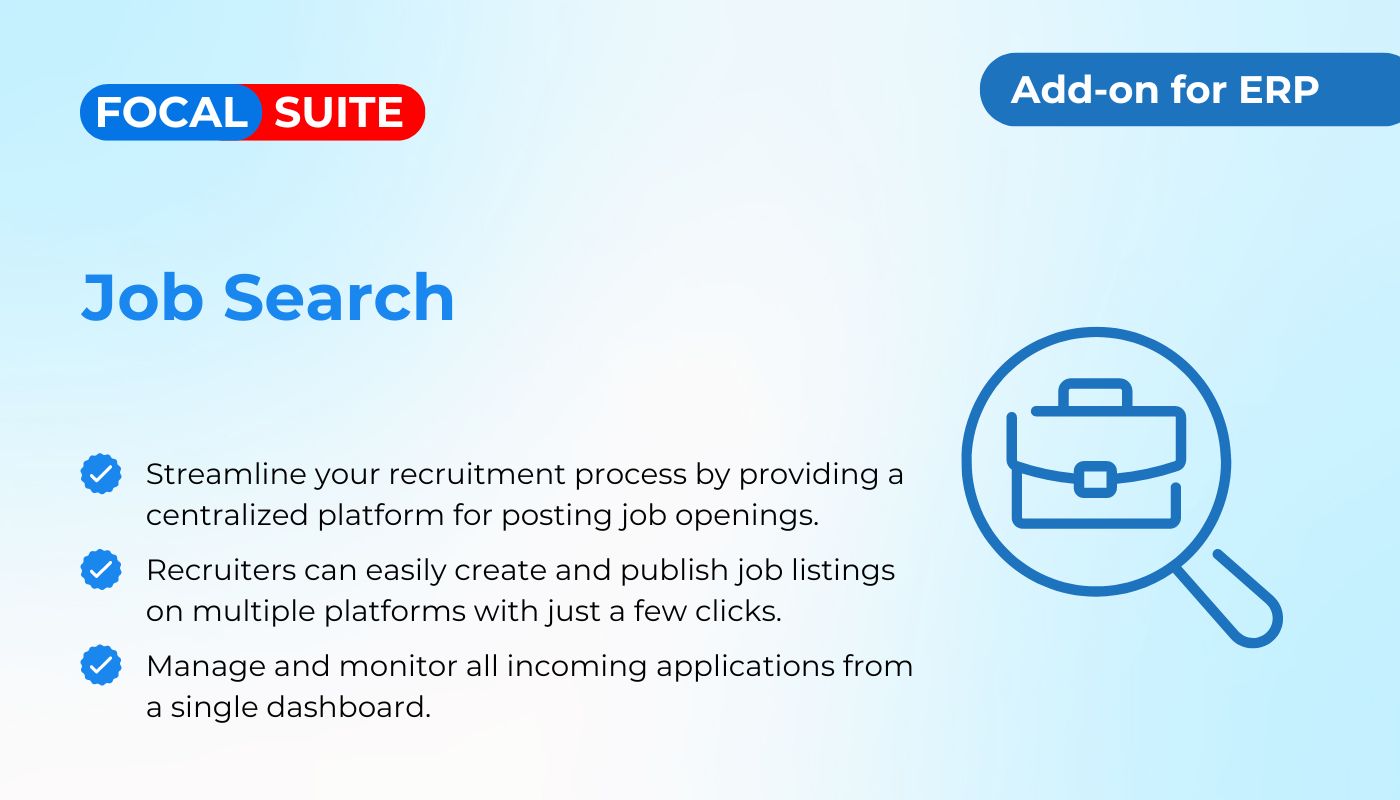 FOCAL SUITE

Add-on for ERP

Job Search

Streamline your recruitment process by providing a centralized platform for posting job openings.

Recruiters can easily create and publish job listings on multiple platforms with just a few clicks.

Manage and monitor all incoming applications from a single dashboard.